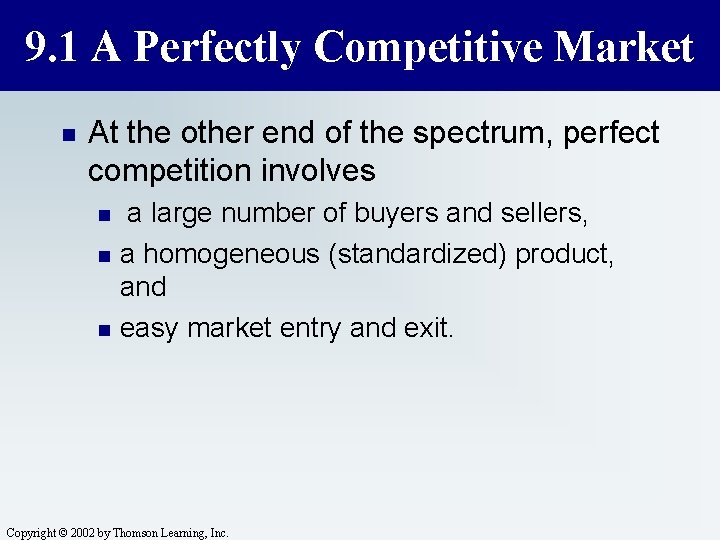 9.1 A Perfectly Competitive Market

- At the other end of the spectrum, perfect competition involves
  - a large number of buyers and sellers,
  - a homogeneous (standardized) product, and
  - easy market entry and exit.

Copyright © 2002 by Thomson Learning, Inc.